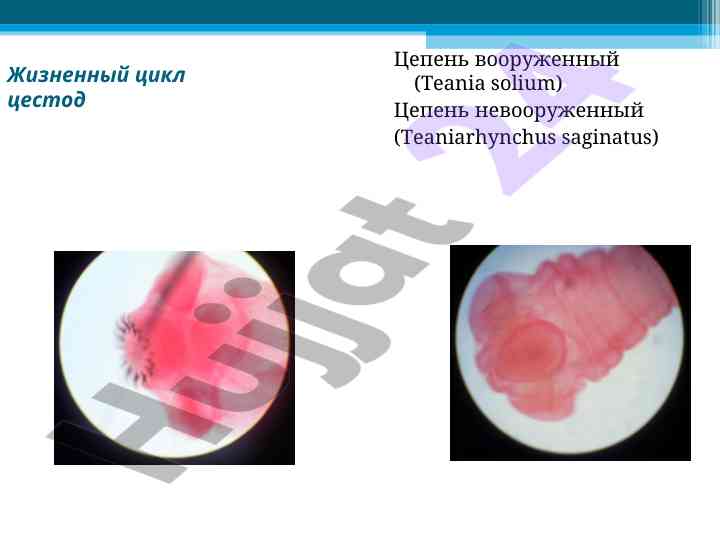 Жизненный цикл цестод

Цепень вооруженный (Teania solium)
Цепень невооруженный
(Teaniarhynchus saginatus)

Hujjat 24